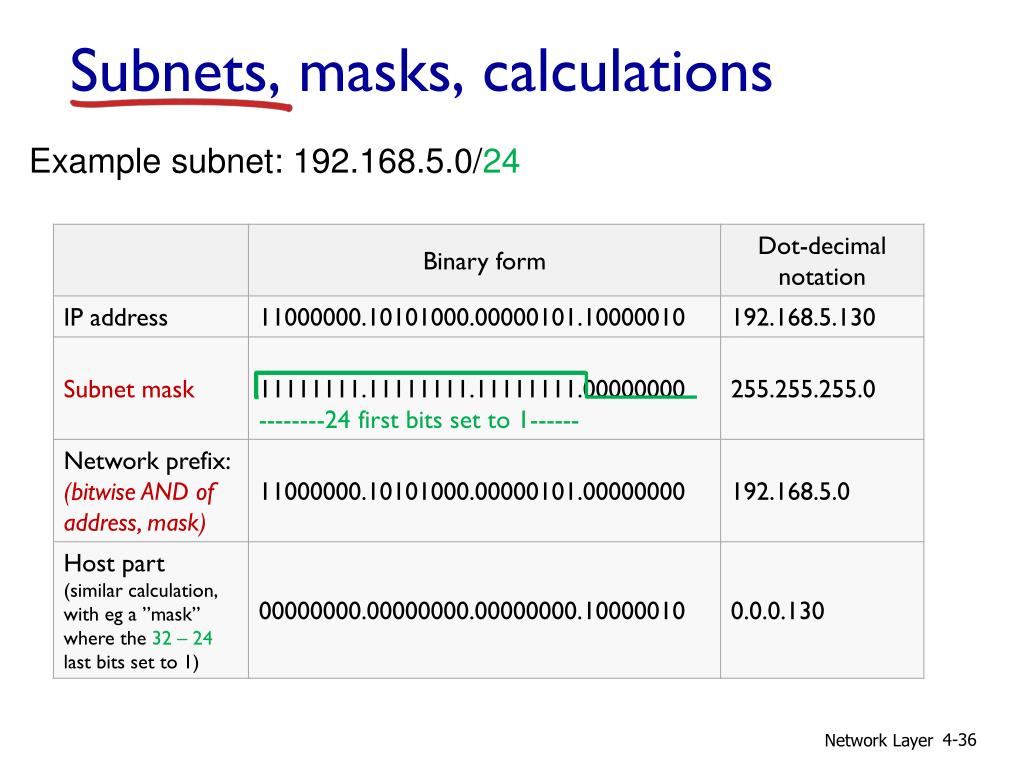 Subnets, masks, calculations

Example subnet: 192.168.5.0/24

| | Binary form | Dot-decimal notation |
|---|---|---|
| IP address | 11000000.10101000.00000101.10000010 | 192.168.5.130 |
| Subnet mask | 11111111.11111111.11111111.00000000 --------24 first bits set to 1------ | 255.255.255.0 |
| Network prefix: (bitwise AND of address, mask) | 11000000.10101000.00000101.00000000 | 192.168.5.0 |
| Host part (similar calculation, with eg a ”mask” where the 32 – 24 last bits set to 1) | 00000000.00000000.00000000.10000010 | 0.0.0.130 |

Network Layer 4-36